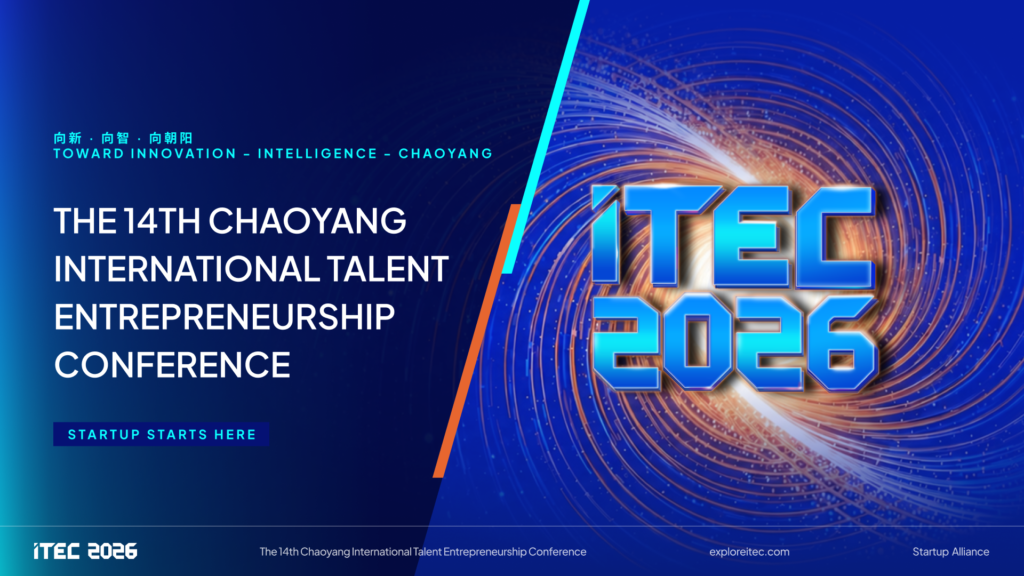 向新 · 向智 · 向朝阳
TOWARD INNOVATION ~ INTELLIGENCE ~ CHAOYANG

THE 14TH CHAOYANG INTERNATIONAL TALENT ENTREPRENEURSHIP CONFERENCE

STARTUP STARTS HERE

iTEC 2026

iTEC 2026

The 14th Chaoyang International Talent Entrepreneurship Conference

exploreitec.com

Startup Alliance